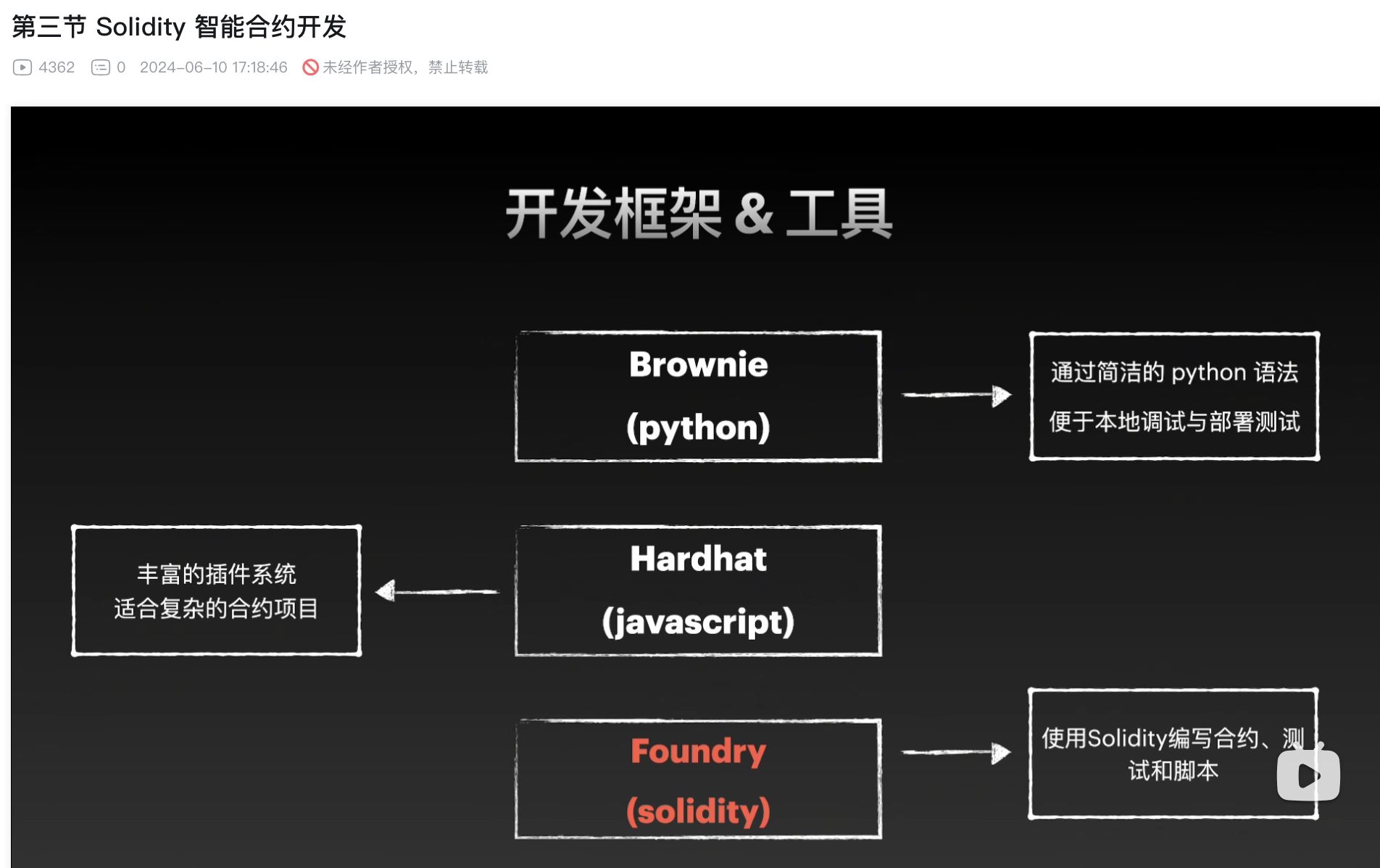 第三节 Solidity 智能合约开发

4362 0 2024-06-10 17:18:46 未经作者授权，禁止转载

开发框架 & 工具

Brownie
(python)

通过简洁的 python 语法
便于本地调试与部署测试

丰富的插件系统
适合复杂的合约项目

Hardhat
(javascript)

Foundry
(solidity)

使用Solidity编写合约、测试和脚本